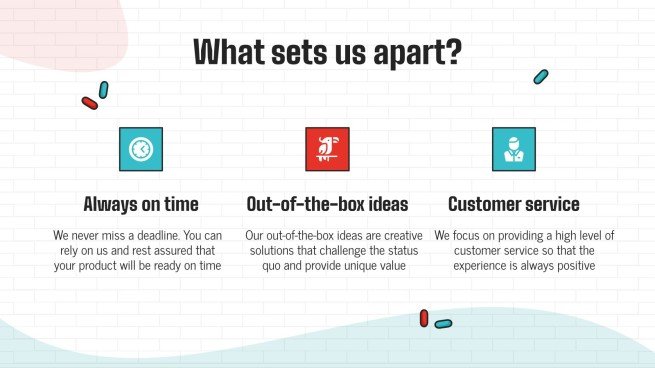 What sets us apart?

Always on time

We never miss a deadline. You can rely on us and rest assured that your product will be ready on time

Out-of-the-box ideas

Our out-of-the-box ideas are creative solutions that challenge the status quo and provide unique value

Customer service

We focus on providing a high level of customer service so that the experience is always positive